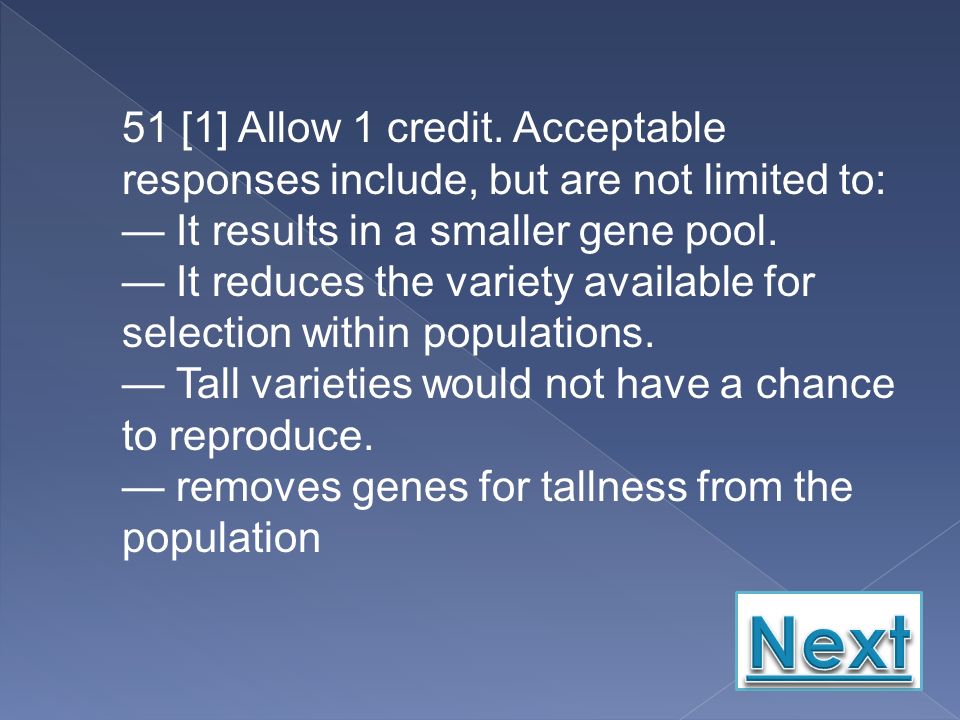 51 [1] Allow 1 credit. Acceptable responses include, but are not limited to:
— It results in a smaller gene pool.
— It reduces the variety available for selection within populations.
— Tall varieties would not have a chance to reproduce.
— removes genes for tallness from the population

Next